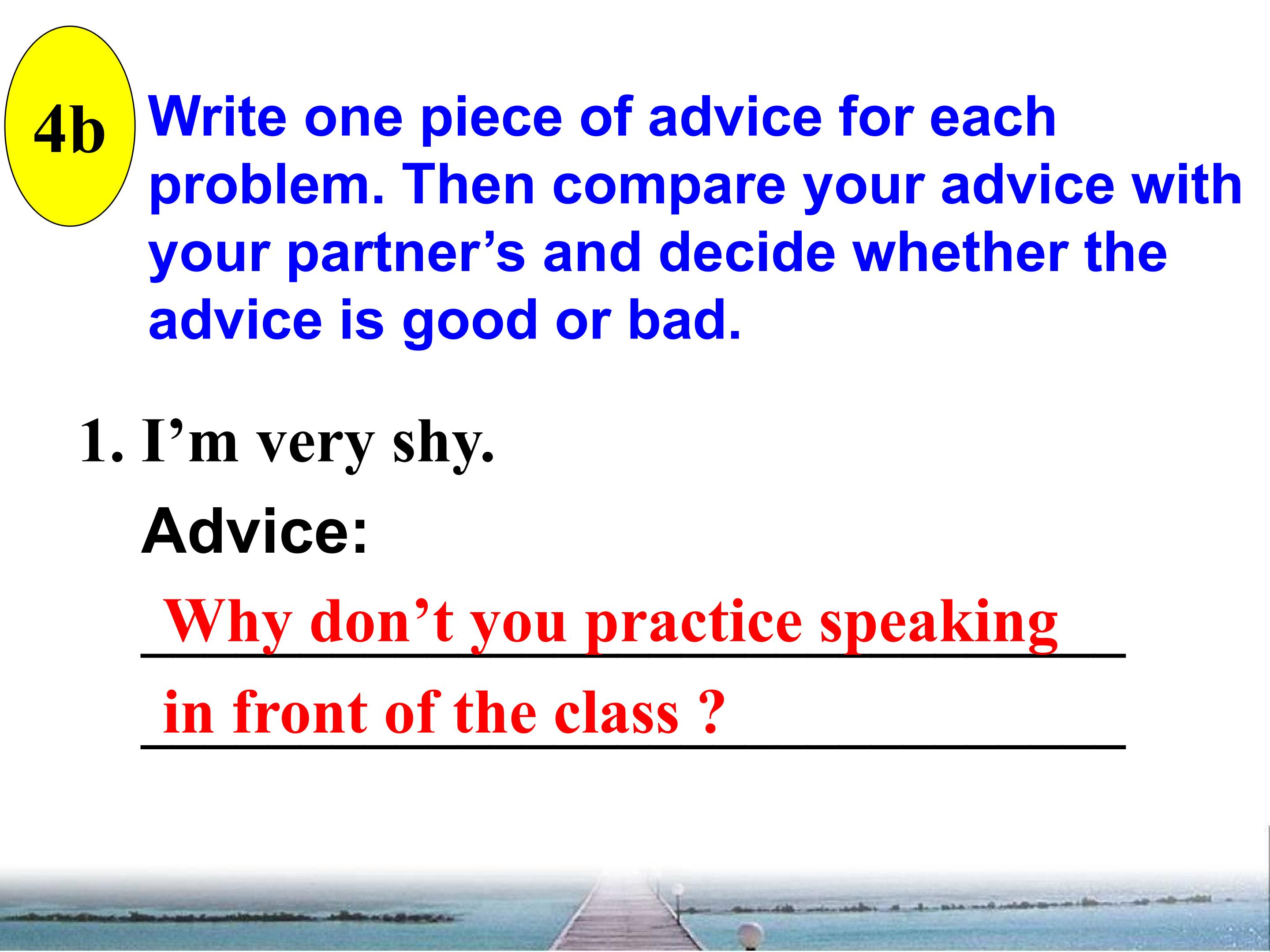 4b

Write one piece of advice for each problem. Then compare your advice with your partner's and decide whether the advice is good or bad.

1. I'm very shy.

Advice:

Why don't you practice speaking

in front of the class ?